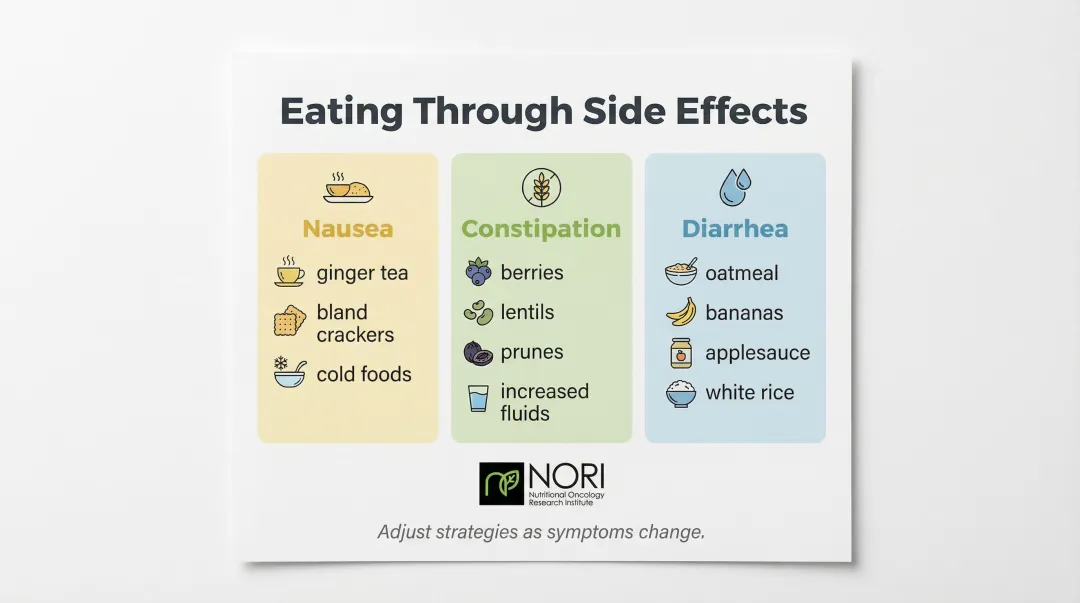 Eating Through Side Effects

Nausea
ginger tea
bland crackers
cold foods

Constipation
berries
lentils
prunes
increased fluids

Diarrhea
oatmeal
bananas
applesauce
white rice

NORI
Nutritional Oncology Research Institute

Adjust strategies as symptoms change.